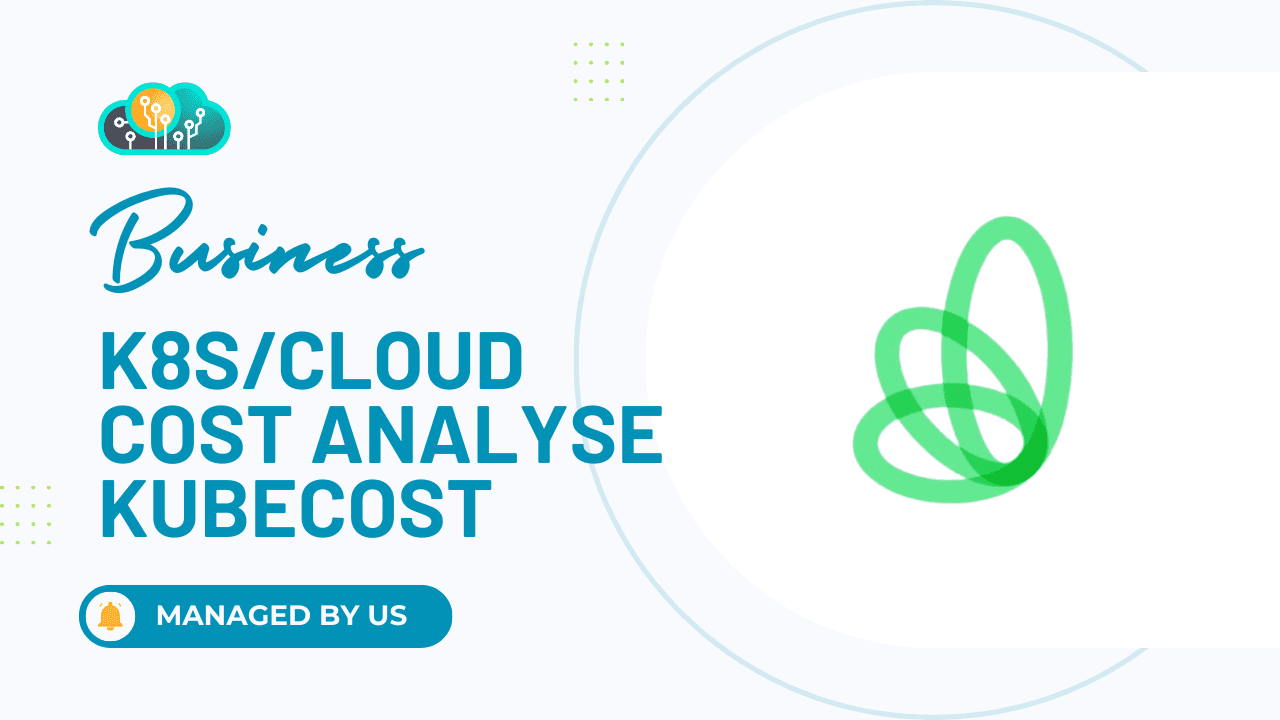 Business

K8S/CLOUD COST ANALYSE KUBECOST

MANAGED BY US